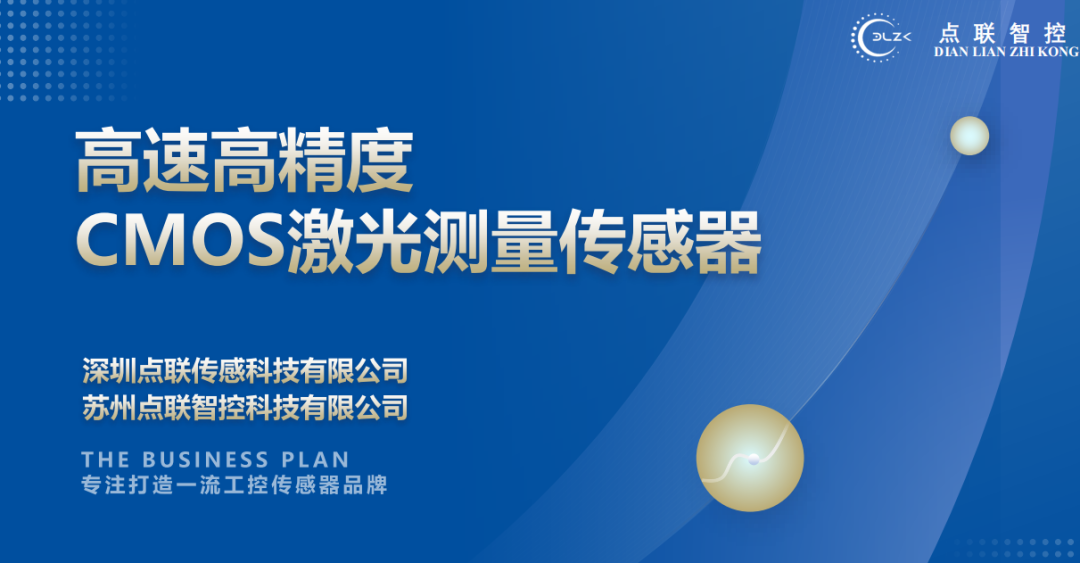 DLZK 点联智控
DIAN LIAN ZHI KONG

高速高精度
CMOS激光测量传感器

深圳点联传感科技有限公司
苏州点联智控科技有限公司

THE BUSINESS PLAN
专注打造一流工控传感器品牌